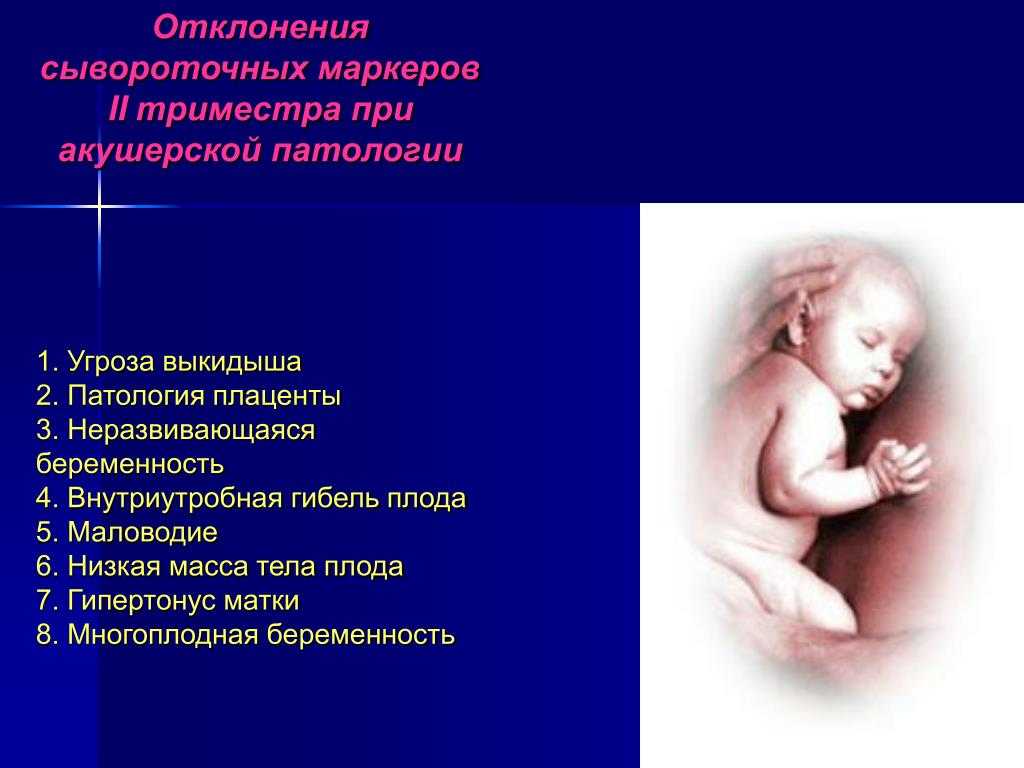 Отклонения сывороточных маркеров II триместра при акушерской патологии

1. Угроза выкидыша
2. Патология плаценты
3. Неразвивающаяся беременность
4. Внутриутробная гибель плода
5. Маловодие
6. Низкая масса тела плода
7. Гипертонус матки
8. Многоплодная беременность